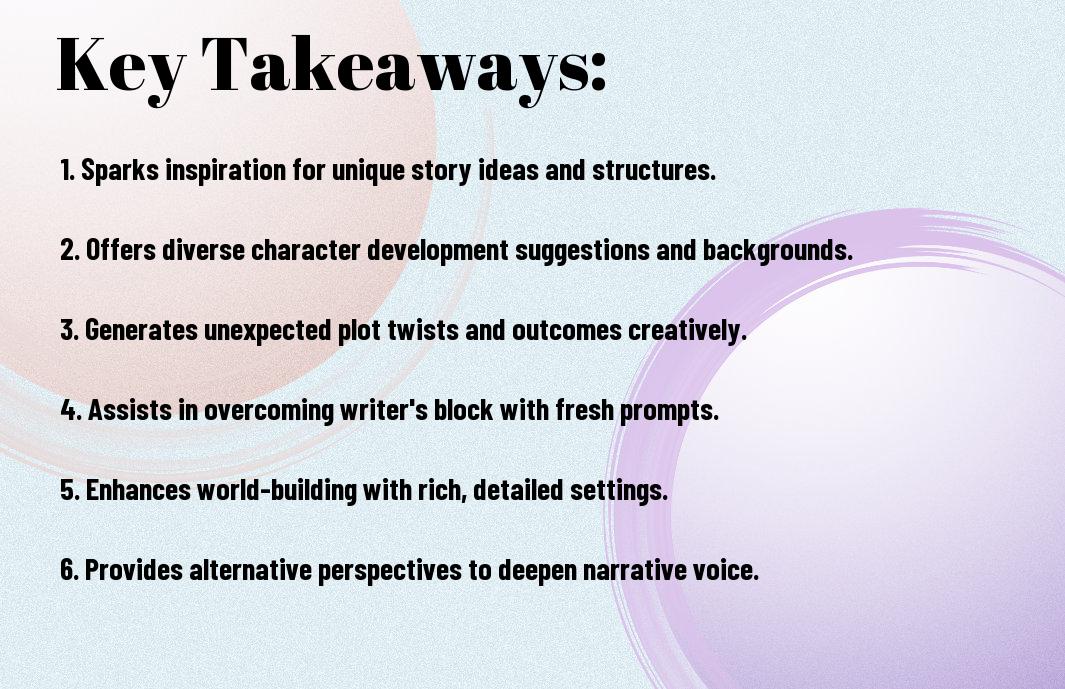 Key Takeaways:

1. Sparks inspiration for unique story ideas and structures.

2. Offers diverse character development suggestions and backgrounds.

3. Generates unexpected plot twists and outcomes creatively.

4. Assists in overcoming writer's block with fresh prompts.

5. Enhances world-building with rich, detailed settings.

6. Provides alternative perspectives to deepen narrative voice.